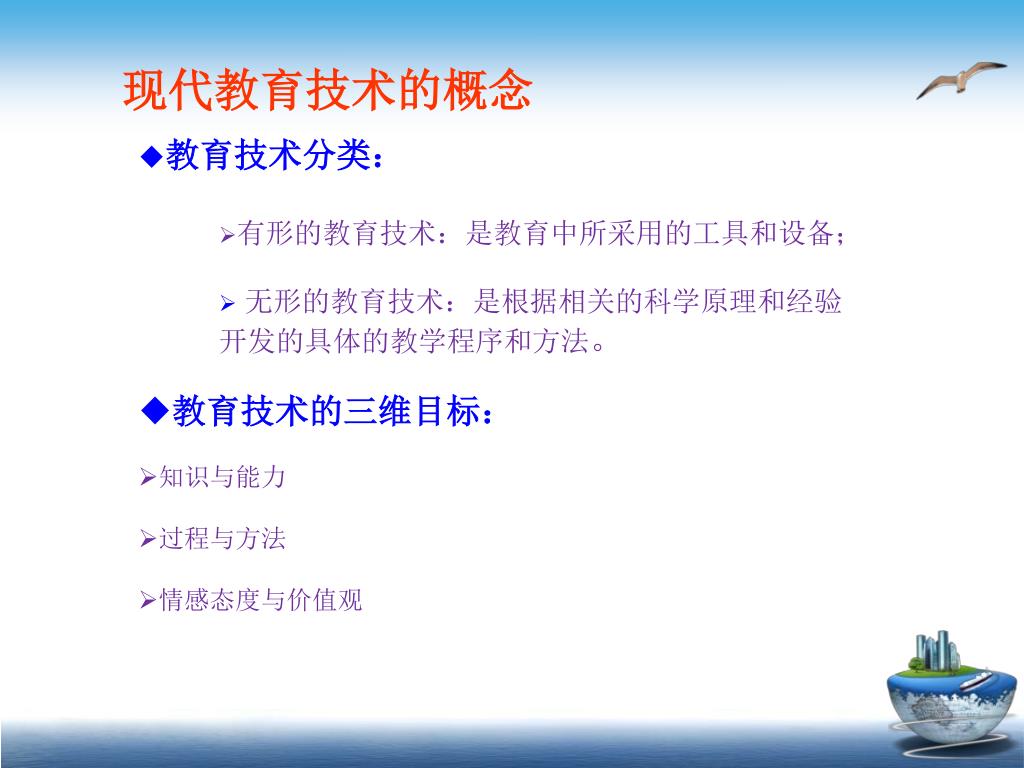 现代教育技术的概念

◆教育技术分类：

➢有形的教育技术：是教育中所采用的工具和设备；

➢ 无形的教育技术：是根据相关的科学原理和经验开发的具体的教学程序和方法。

◆教育技术的三维目标：

➢知识与能力

➢过程与方法

➢情感态度与价值观